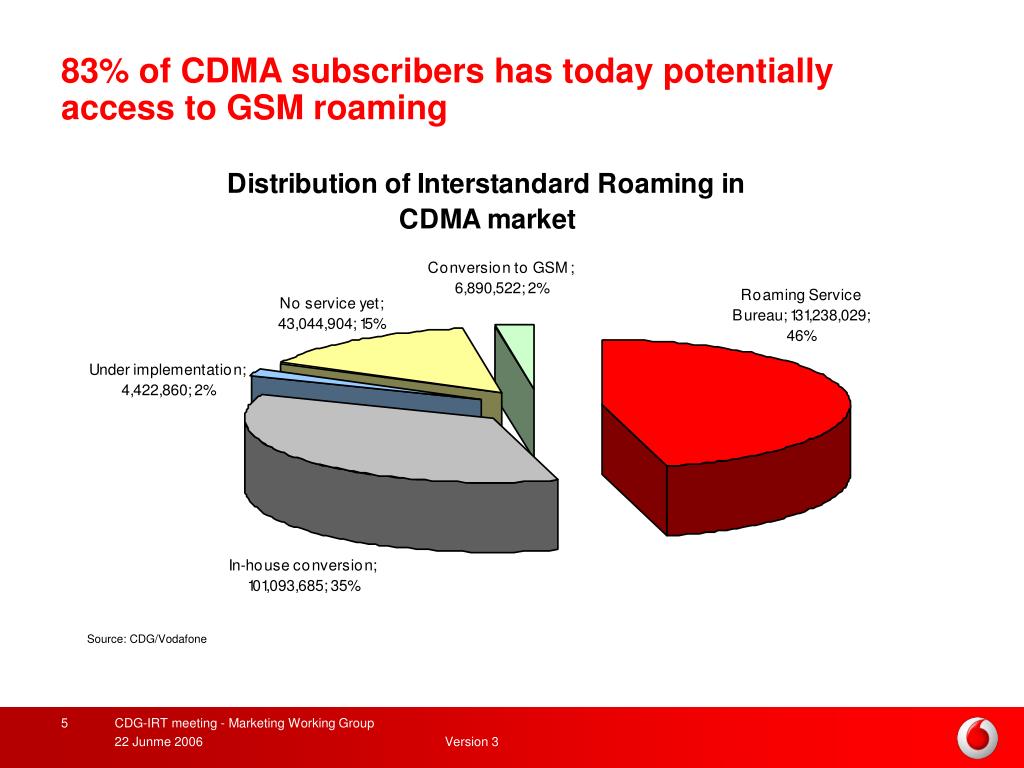 83% of CDMA subscribers has today potentially access to GSM roaming

Distribution of Interstandard Roaming in CDMA market

Conversion to GSM; 6,890,522; 2%

No service yet; 43,044,904; 15%

Roaming Service Bureau; 131,238,029; 46%

Under implementation; 4,422,860; 2%

In-house conversion; 101,093,685; 35%

Source: CDG/Vodafone

5

CDG-IRT meeting - Marketing Working Group

22 Junme 2006

Version 3